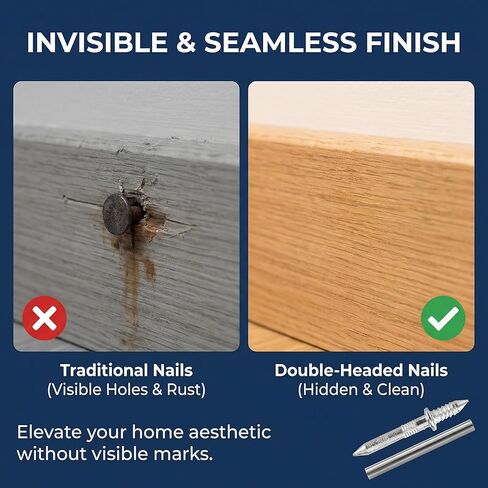 INVISIBLE & SEAMLESS FINISH

Traditional Nails
(Visible Holes & Rust)

Double-Headed Nails
(Hidden & Clean)

Elevate your home aesthetic without visible marks.